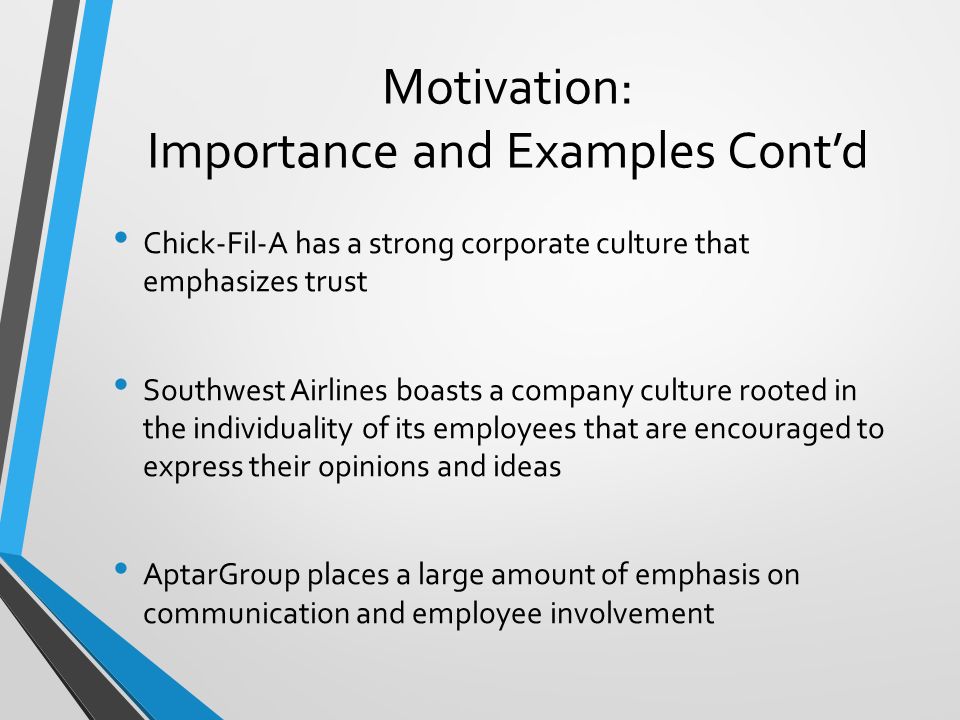 Motivation:
Importance and Examples Cont’d

• Chick-Fil-A has a strong corporate culture that emphasizes trust

• Southwest Airlines boasts a company culture rooted in the individuality of its employees that are encouraged to express their opinions and ideas

• AptarGroup places a large amount of emphasis on communication and employee involvement